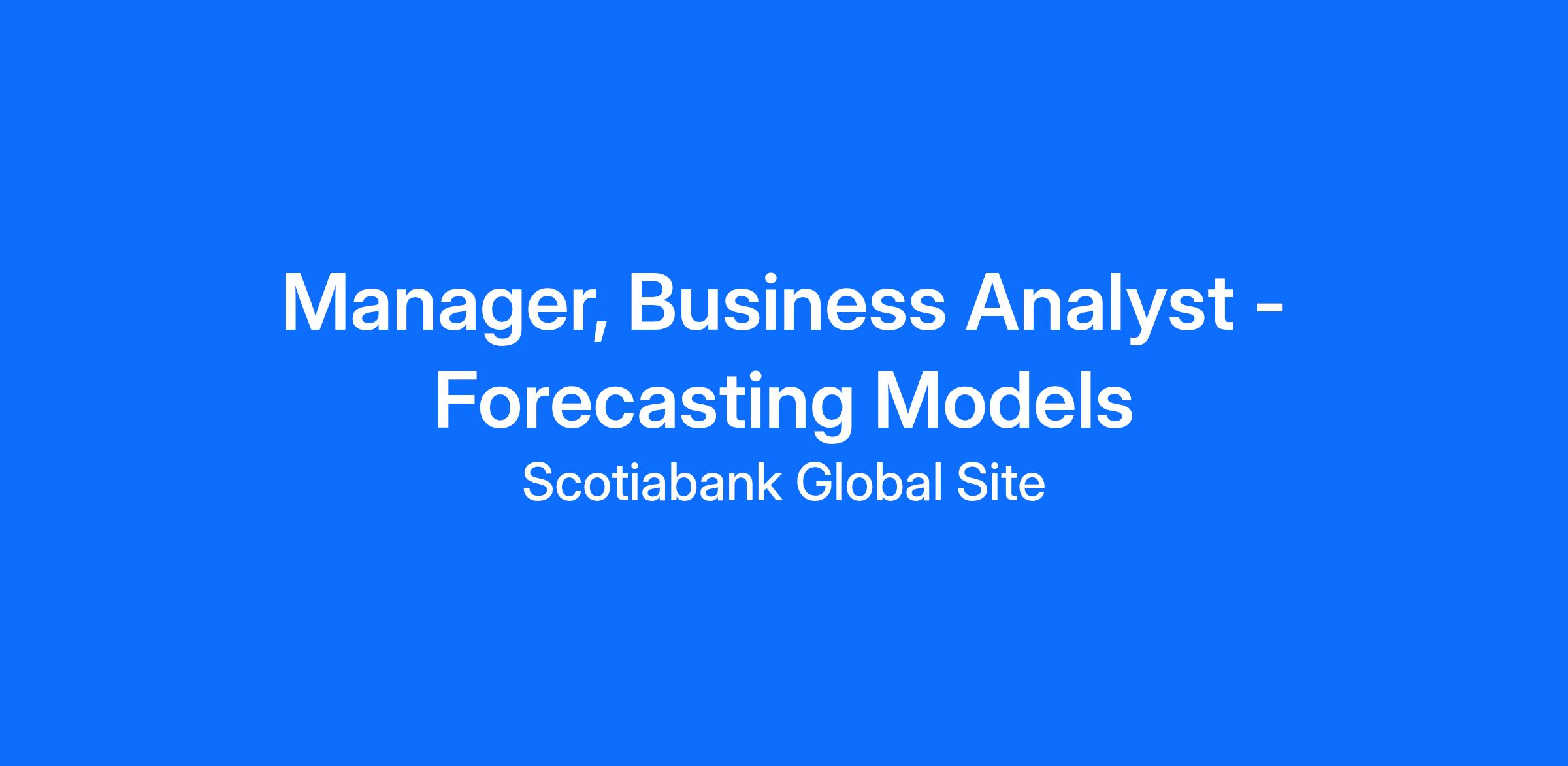 Manager, Business Analyst - Forecasting Models

Scotiabank Global Site